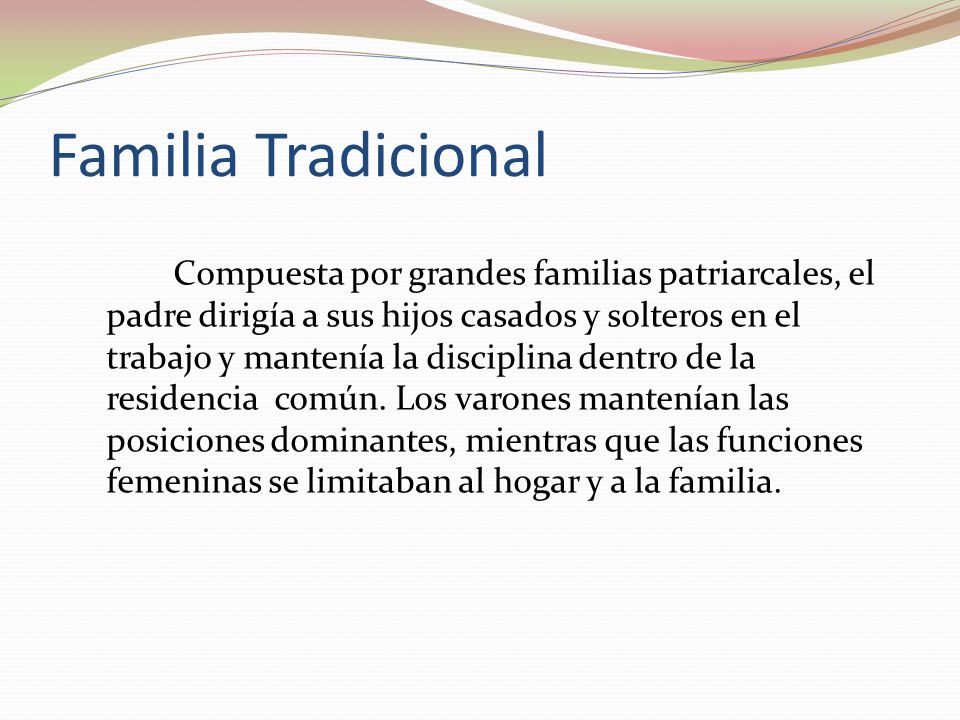 Familia Tradicional

Compuesta por grandes familias patriarcales, el padre dirigía a sus hijos casados y solteros en el trabajo y mantenía la disciplina dentro de la residencia común. Los varones mantenían las posiciones dominantes, mientras que las funciones femeninas se limitaban al hogar y a la familia.